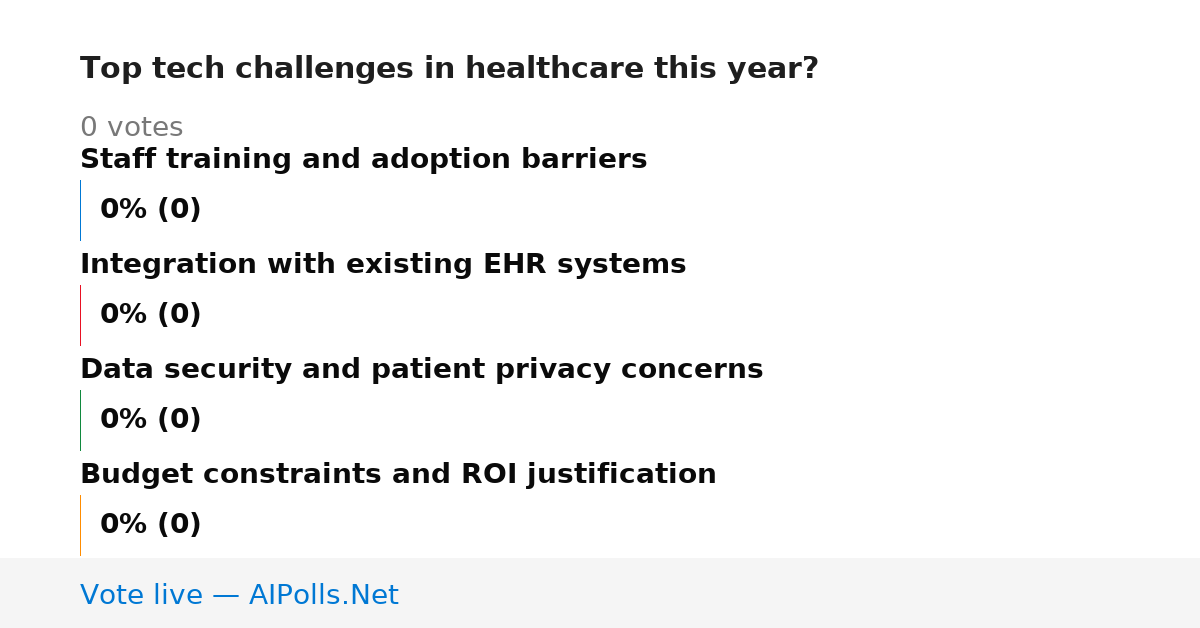 Top tech challenges in healthcare this year?

0 votes

Staff training and adoption barriers

0% (0)

Integration with existing EHR systems

0% (0)

Data security and patient privacy concerns

0% (0)

Budget constraints and ROI justification

0% (0)

Vote live — AIPolls.Net